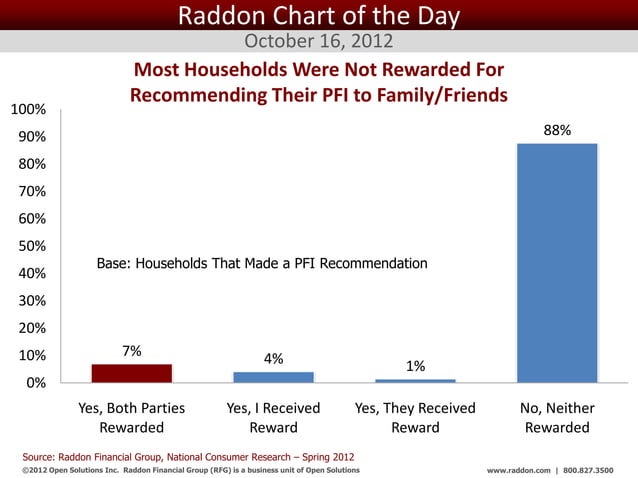 Raddon Chart of the Day
October 16, 2012

Most Households Were Not Rewarded For Recommending Their PFI to Family/Friends

100%
90%
80%
70%
60%
50%
40%
30%
20%
10%
0%

Base: Households That Made a PFI Recommendation

7%
4%
1%
88%

Yes, Both Parties Rewarded
Yes, I Received Reward
Yes, They Received Reward
No, Neither Rewarded

Source: Raddon Financial Group, National Consumer Research – Spring 2012
©2012 Open Solutions Inc. Raddon Financial Group (RFG) is a business unit of Open Solutions
www.raddon.com | 800.827.3500